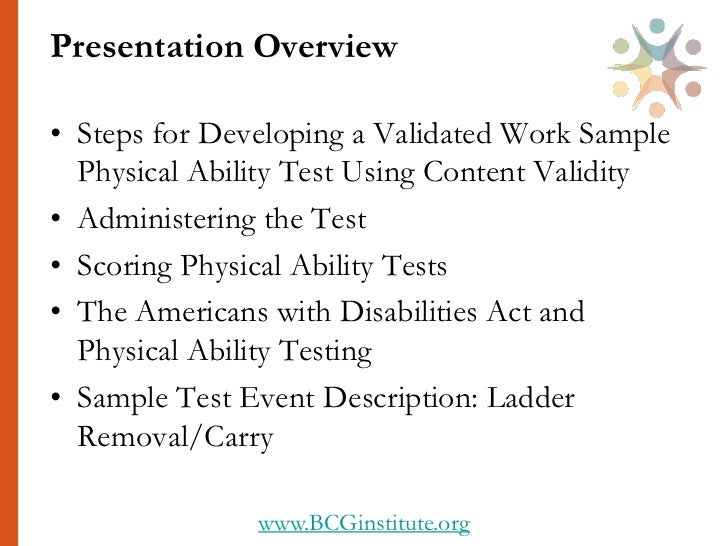 Presentation Overview

• Steps for Developing a Validated Work Sample Physical Ability Test Using Content Validity
• Administering the Test
• Scoring Physical Ability Tests
• The Americans with Disabilities Act and Physical Ability Testing
• Sample Test Event Description: Ladder Removal/Carry

www.BCGinstitute.org